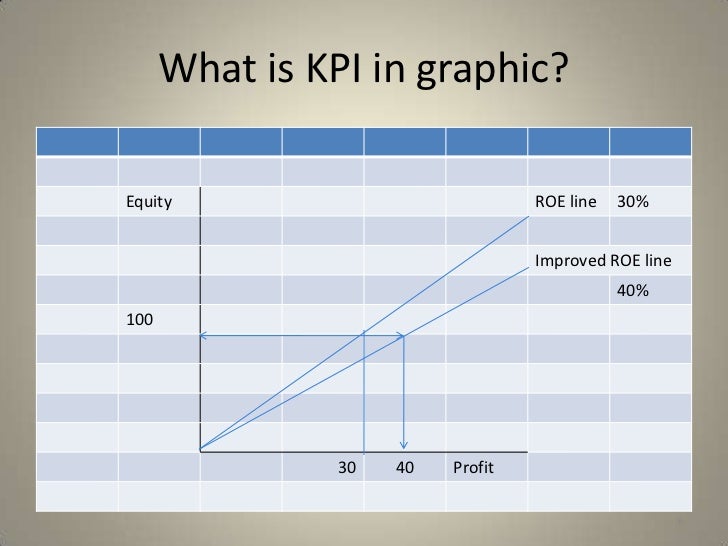 What is KPI in graphic?

Equity

ROE line 30%

Improved ROE line

40%

100

30

40

Profit